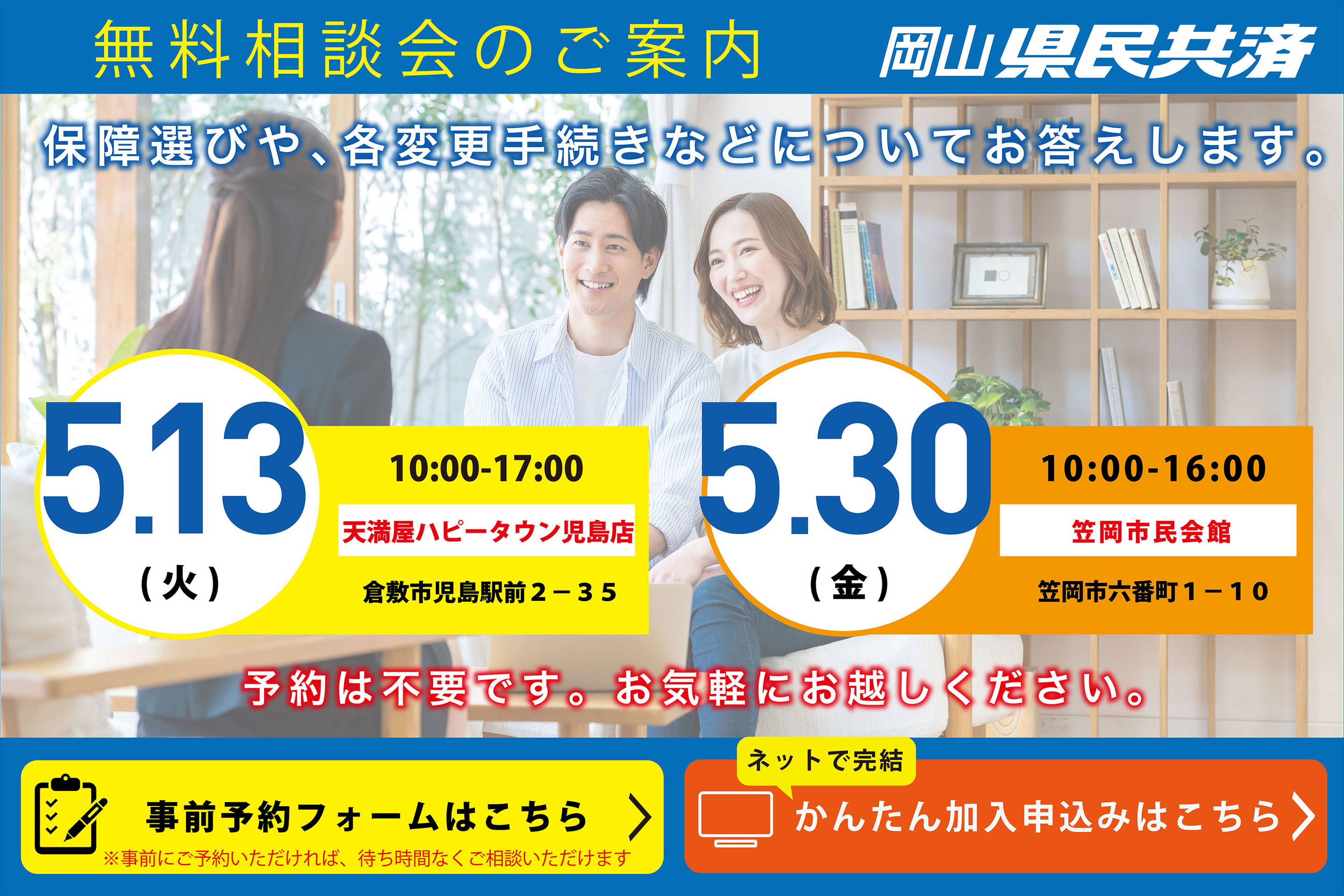 無料相談会のご案内

岡山県民共済

保障選びや、各変更手続きなどについてお答えします。

5.13
(火)

10:00-17:00

天満屋ハピータウン児島店

倉敷市児島駅前２－３５

5.30
(金)

10:00-16:00

笠岡市民会館

笠岡市六番町１－１０

予約は不要です。お気軽にお越しください。

事前予約フォームはこちら

※事前にご予約いただければ、待ち時間なくご相談いただけます

ネットで完結

かんたん加入申込みはこちら